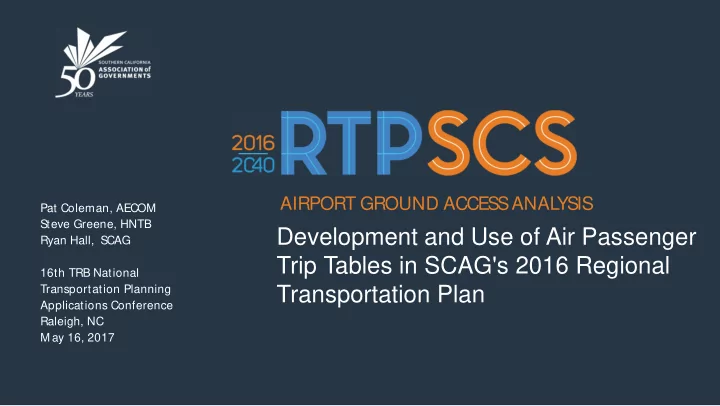 SOUTHERN CALIFORNIA
ASSOCIATION of
GOVERNMENTS
50
YEARS

2016
2040
RTPSCS

AIRPORT GROUND ACCESS ANALYSIS

Development and Use of Air Passenger Trip Tables in SCAG's 2016 Regional Transportation Plan

Pat Coleman, AECOM
Steve Greene, HNTB
Ryan Hall, SCAG

16th TRB National Transportation Planning Applications Conference
Raleigh, NC
May 16, 2017